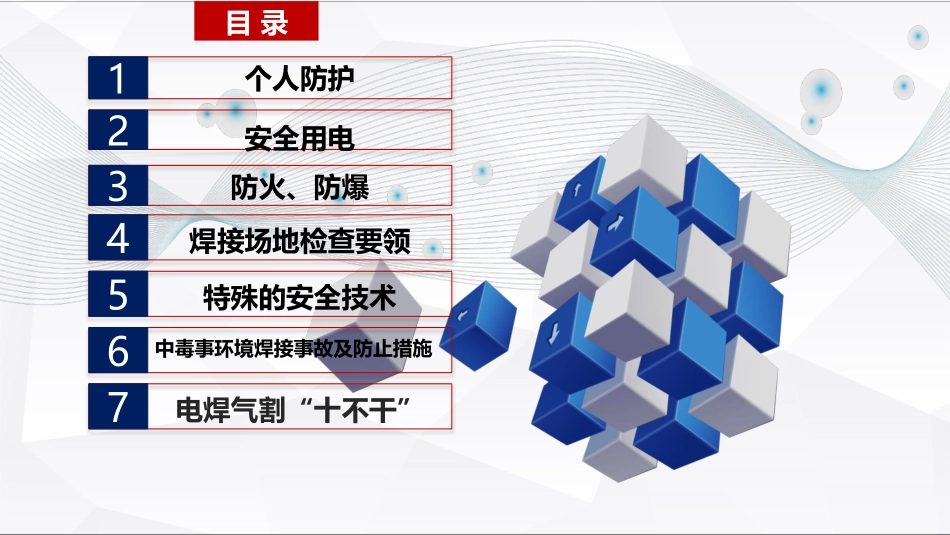 目录

1 个人防护

2 安全用电

3 防火、防爆

4 焊接场地检查要领

5 特殊的安全技术

6 中毒事环境焊接事故及防止措施

7 电焊气割“十不干”